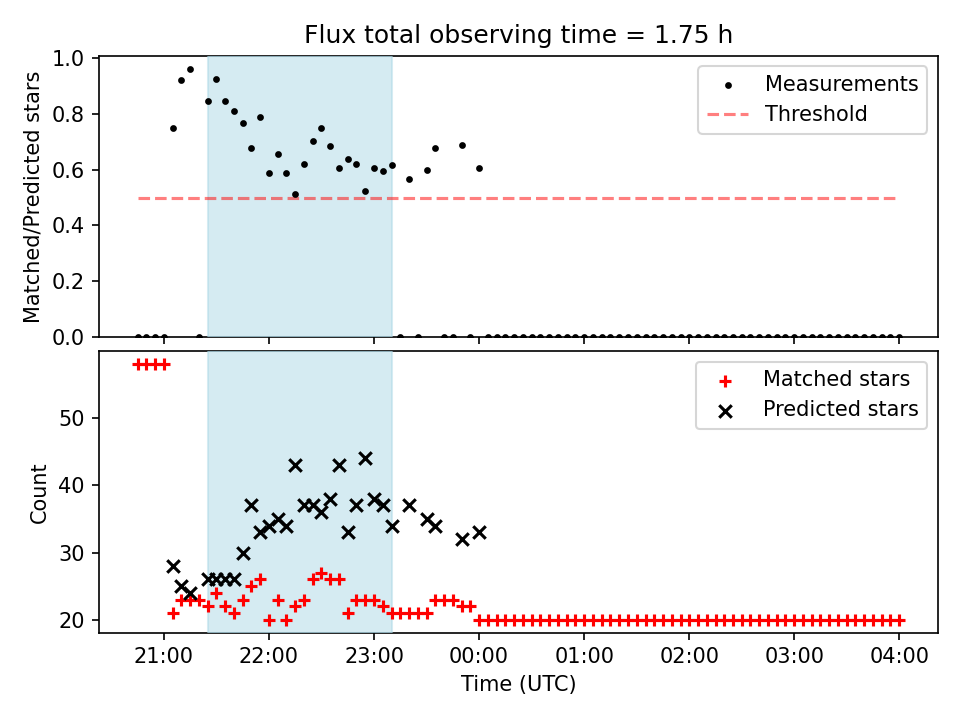 Flux total observing time = 1.75 h

Matched/Predicted stars

1.0
0.8
0.6
0.4
0.2
0.0

Measurements
Threshold

Count

50
40
30
20

Matched stars
Predicted stars

21:00
22:00
23:00
00:00
01:00
02:00
03:00
04:00

Time (UTC)